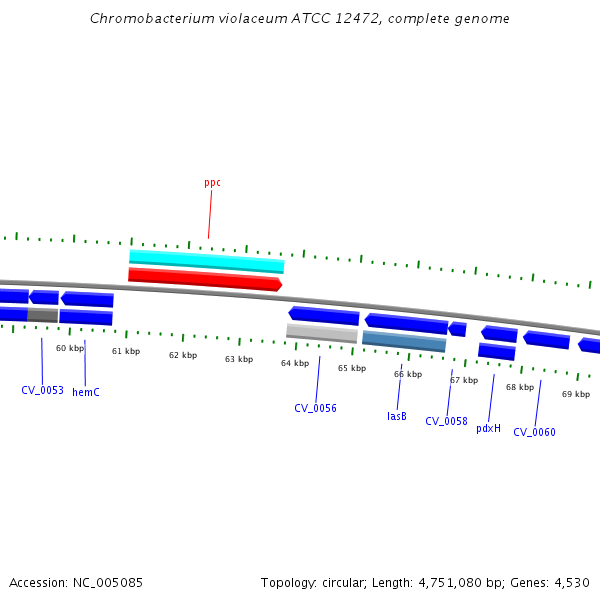 Chromobacterium violaceum ATCC 12472, complete genome

ppc

60 kbp
61 kbp
62 kbp
63 kbp
64 kbp
65 kbp
66 kbp
67 kbp
68 kbp
69 kbp

CV_0053
hemC
CV_0056
lasB
CV_0058
pdxH
CV_0060

Accession: NC_005085

Topology: circular; Length: 4,751,080 bp; Genes: 4,530